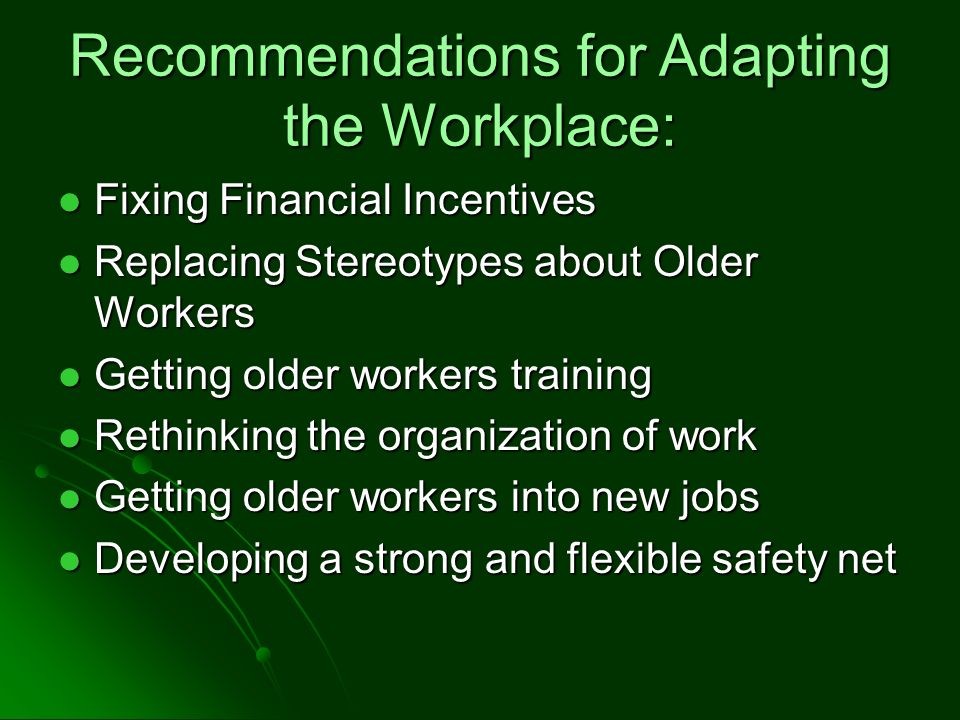 Recommendations for Adapting the Workplace:

- Fixing Financial Incentives
- Replacing Stereotypes about Older Workers
- Getting older workers training
- Rethinking the organization of work
- Getting older workers into new jobs
- Developing a strong and flexible safety net